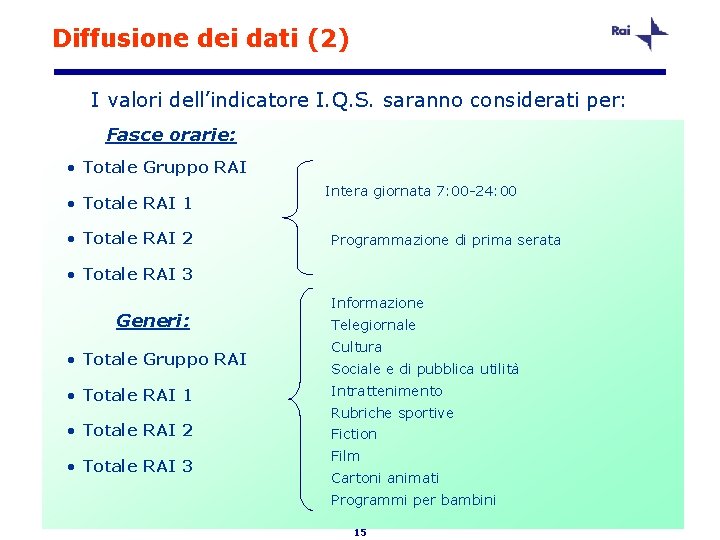 Diffusione dei dati (2)

Rai

I valori dell'indicatore I.Q.S. saranno considerati per:

Fasce orarie:

• Totale Gruppo RAI
• Totale RAI 1
• Totale RAI 2
• Totale RAI 3

Intera giornata 7:00-24:00

Programmazione di prima serata

Generi:

• Totale Gruppo RAI
• Totale RAI 1
• Totale RAI 2
• Totale RAI 3

Informazione
Telegiornale
Cultura
Sociale e di pubblica utilità
Intrattenimento
Rubriche sportive
Fiction
Film
Cartoni animati
Programmi per bambini

15